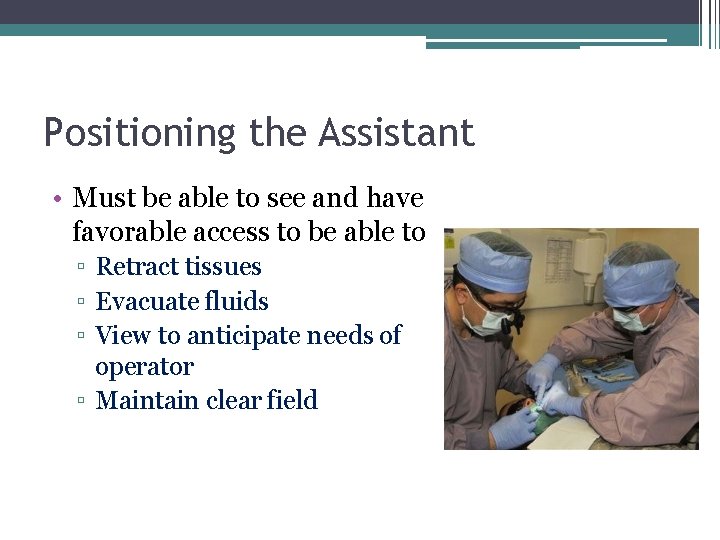 Positioning the Assistant

• Must be able to see and have favorable access to be able to
▫ Retract tissues
▫ Evacuate fluids
▫ View to anticipate needs of operator
▫ Maintain clear field